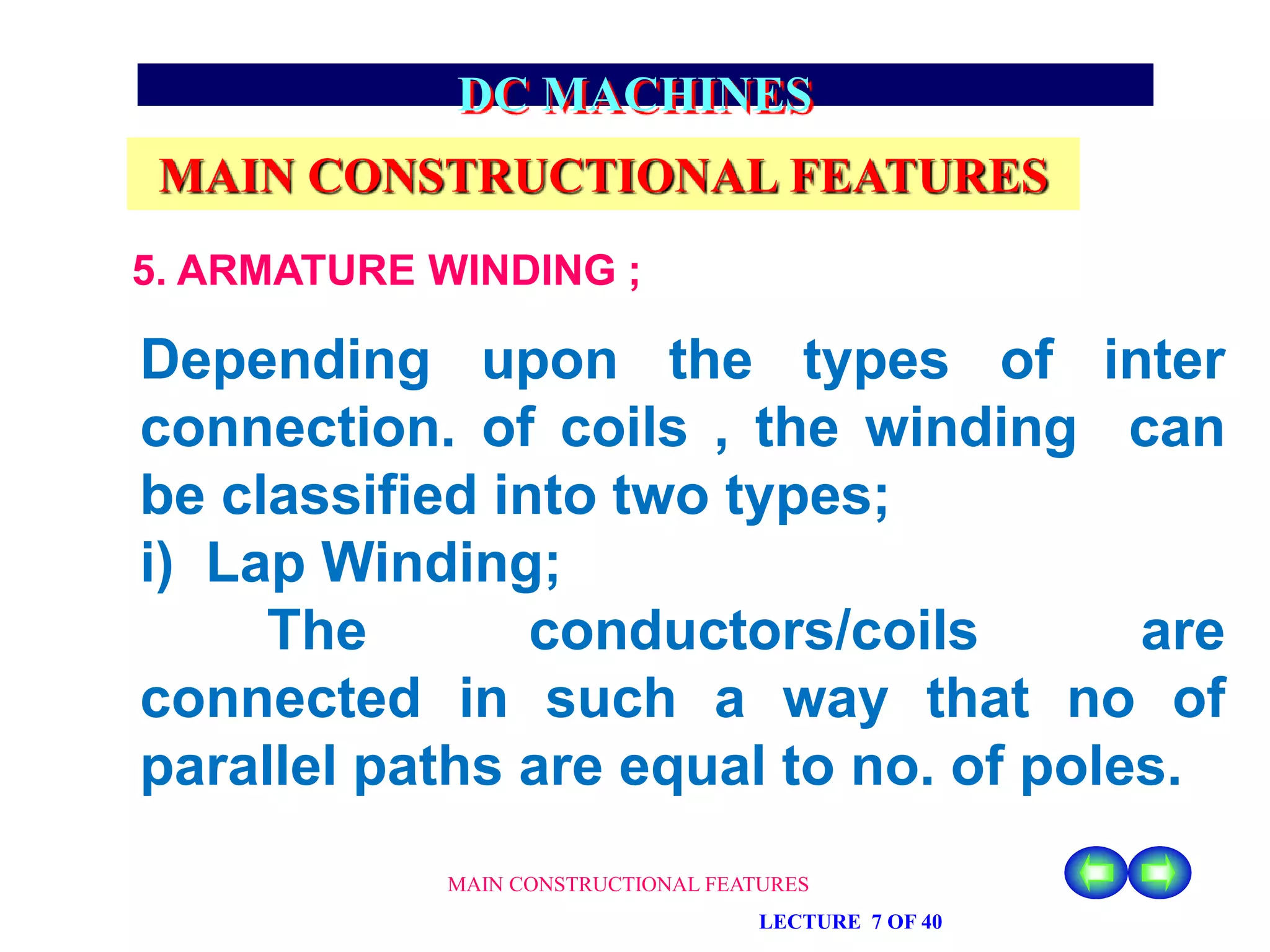 DC MACHINES

MAIN CONSTRUCTIONAL FEATURES

5. ARMATURE WINDING ;

Depending upon the types of inter connection. of coils , the winding can be classified into two types;
i) Lap Winding;
The conductors/coils are connected in such a way that no of parallel paths are equal to no. of poles.

MAIN CONSTRUCTIONAL FEATURES

LECTURE 7 OF 40